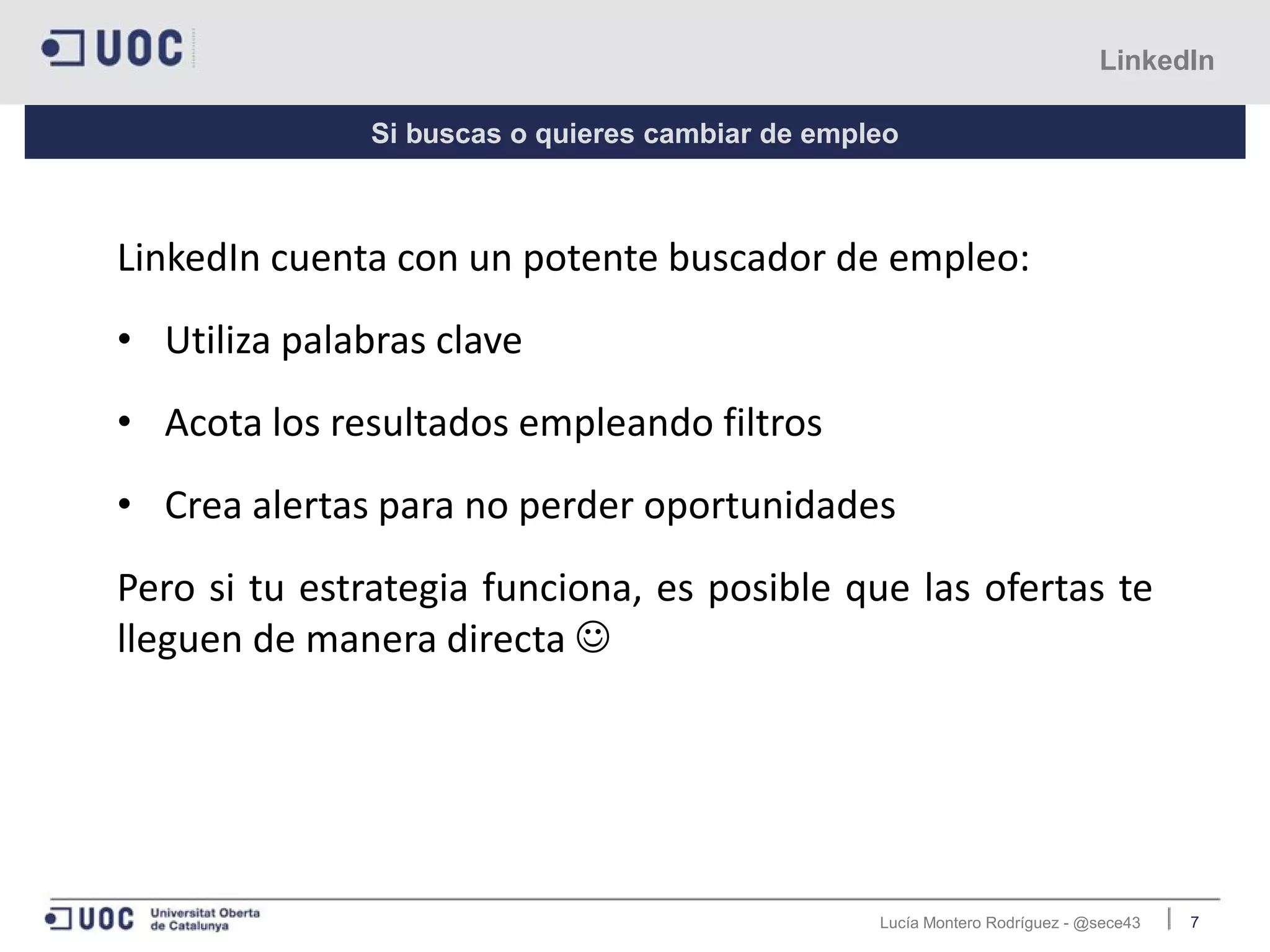 UOC

LinkedIn

Si buscas o quieres cambiar de empleo

LinkedIn cuenta con un potente buscador de empleo:

• Utiliza palabras clave
• Acota los resultados empleando filtros
• Crea alertas para no perder oportunidades

Pero si tu estrategia funciona, es posible que las ofertas te lleguen de manera directa ☺

UOC Universitat Oberta de Catalunya

Lucía Montero Rodríguez - @sece43 | 7